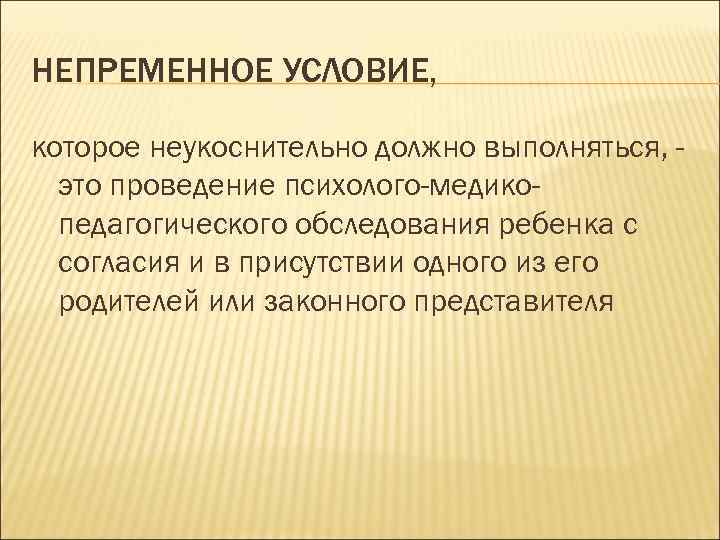 НЕПРЕМЕННОЕ УСЛОВИЕ,

которое неукоснительно должно выполняться, - это проведение психолого-медико-педагогического обследования ребенка с согласия и в присутствии одного из его родителей или законного представителя